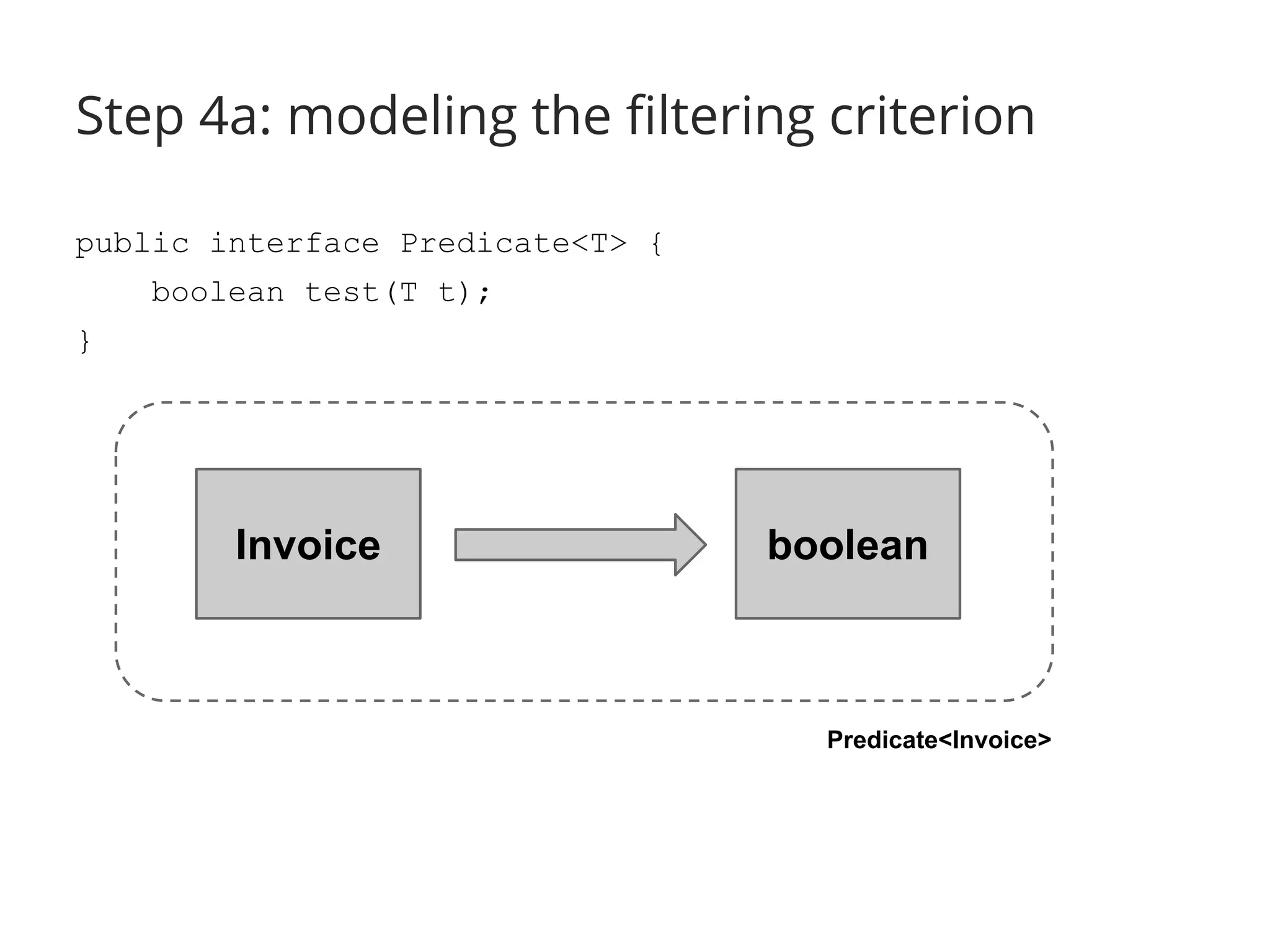 Step 4a: modeling the filtering criterion

public interface Predicate<T> {
    boolean test(T t);
}

Invoice

boolean

Predicate<Invoice>